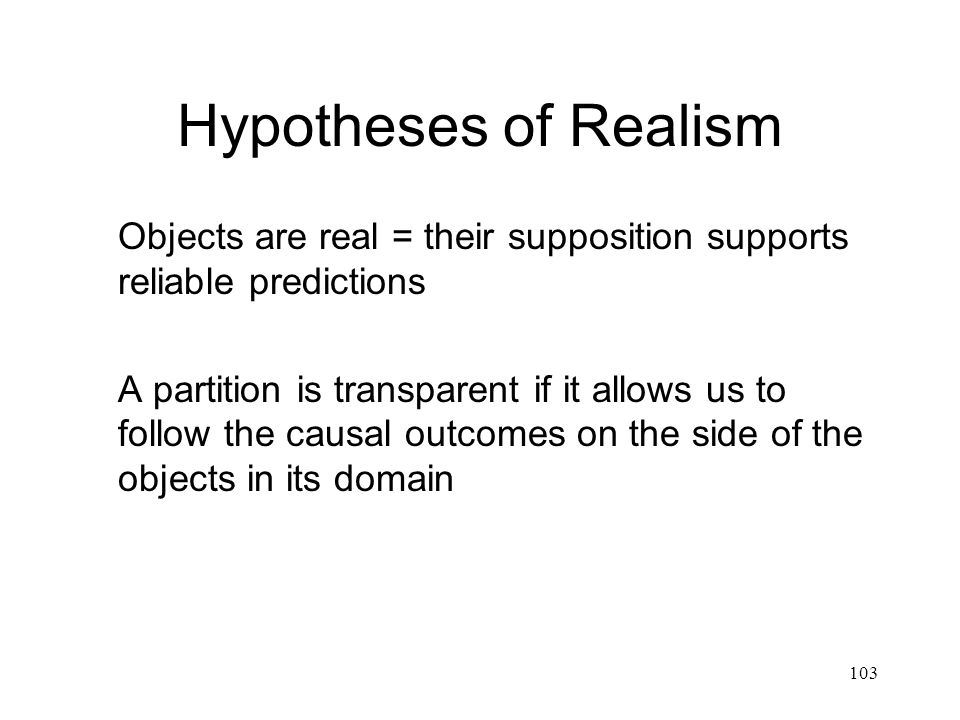 Hypotheses of Realism

Objects are real = their supposition supports reliable predictions

A partition is transparent if it allows us to follow the causal outcomes on the side of the objects in its domain

103